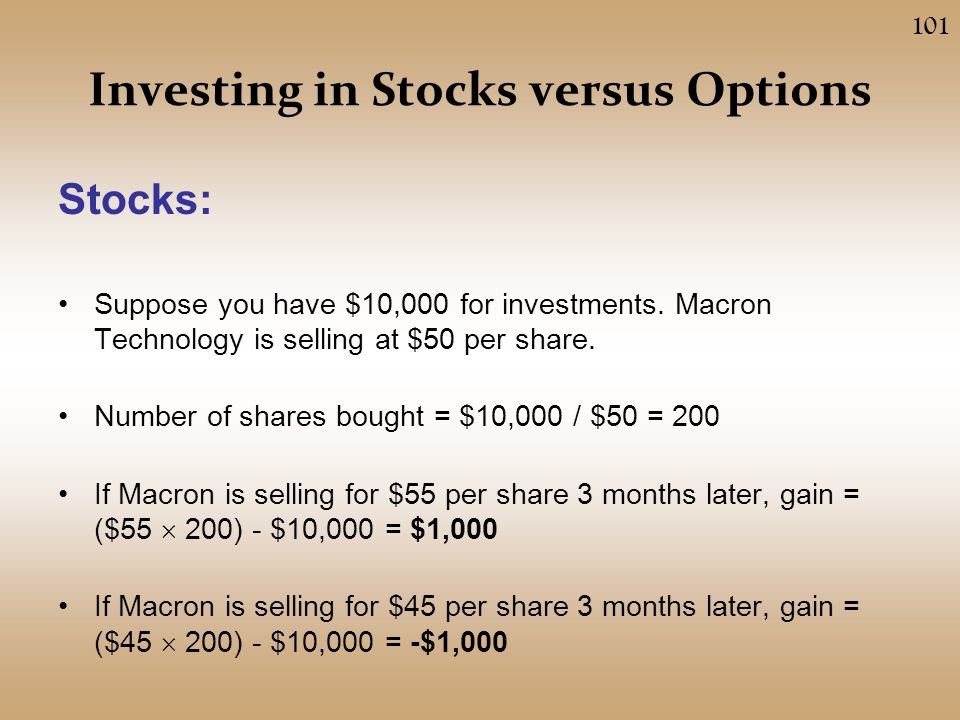 101

Investing in Stocks versus Options

Stocks:

• Suppose you have \$10,000 for investments. Macron Technology is selling at \$50 per share.

• Number of shares bought = \$10,000 / \$50 = 200

• If Macron is selling for \$55 per share 3 months later, gain = (\$55 $\times$ 200) - \$10,000 = \$1,000

• If Macron is selling for \$45 per share 3 months later, gain = (\$45 $\times$ 200) - \$10,000 = -\$1,000